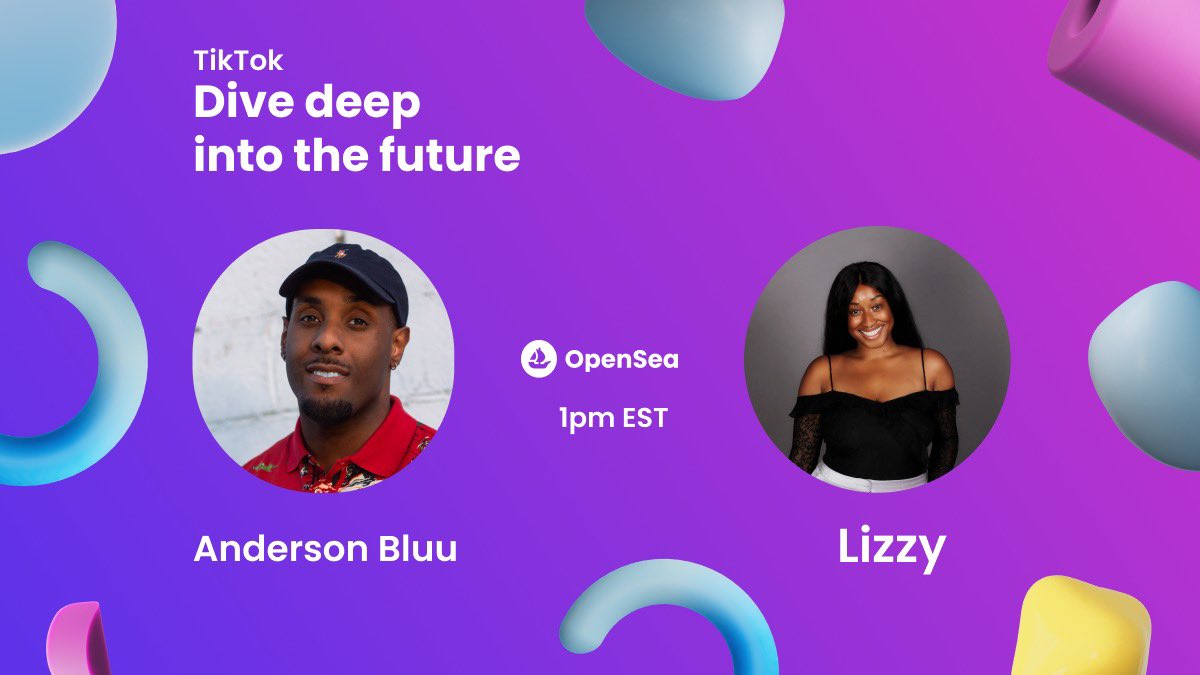 TikTok
Dive deep into the future

OpenSea

1pm EST

Anderson Bluu

Lizzy